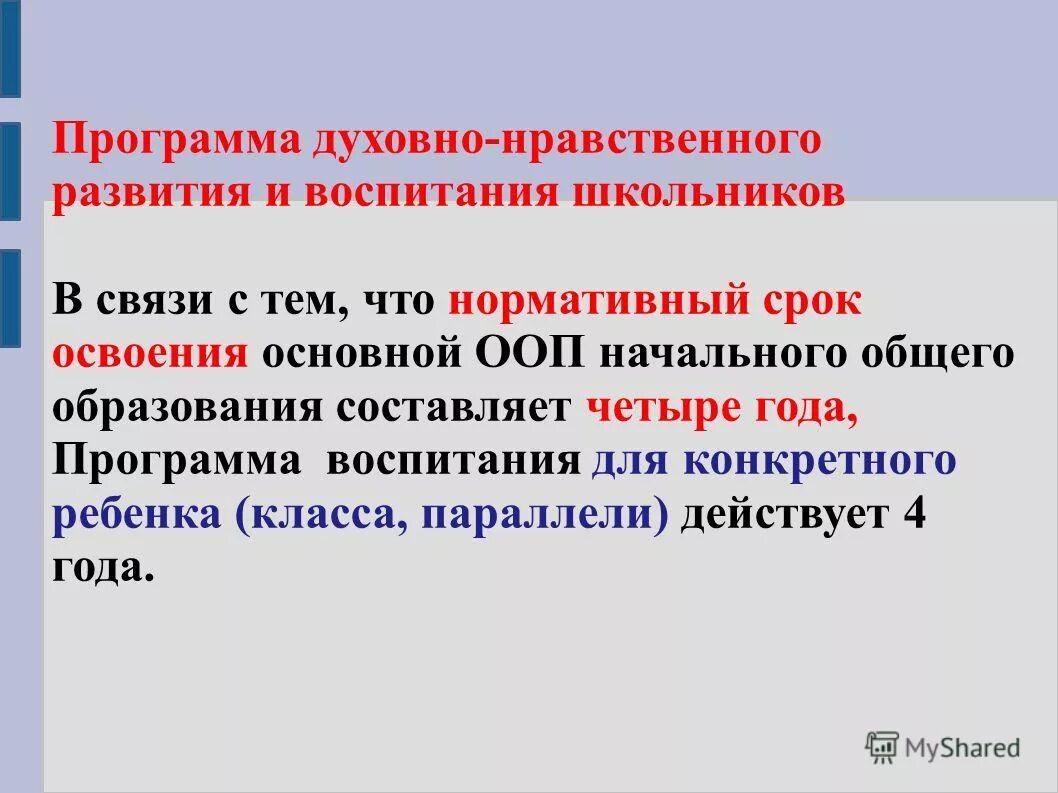 Программа духовно-нравственного развития и воспитания школьников

В связи с тем, что нормативный срок освоения основной ООП начального общего образования составляет четыре года, Программа воспитания для конкретного ребенка (класса, параллели) действует 4 года.

MyShared